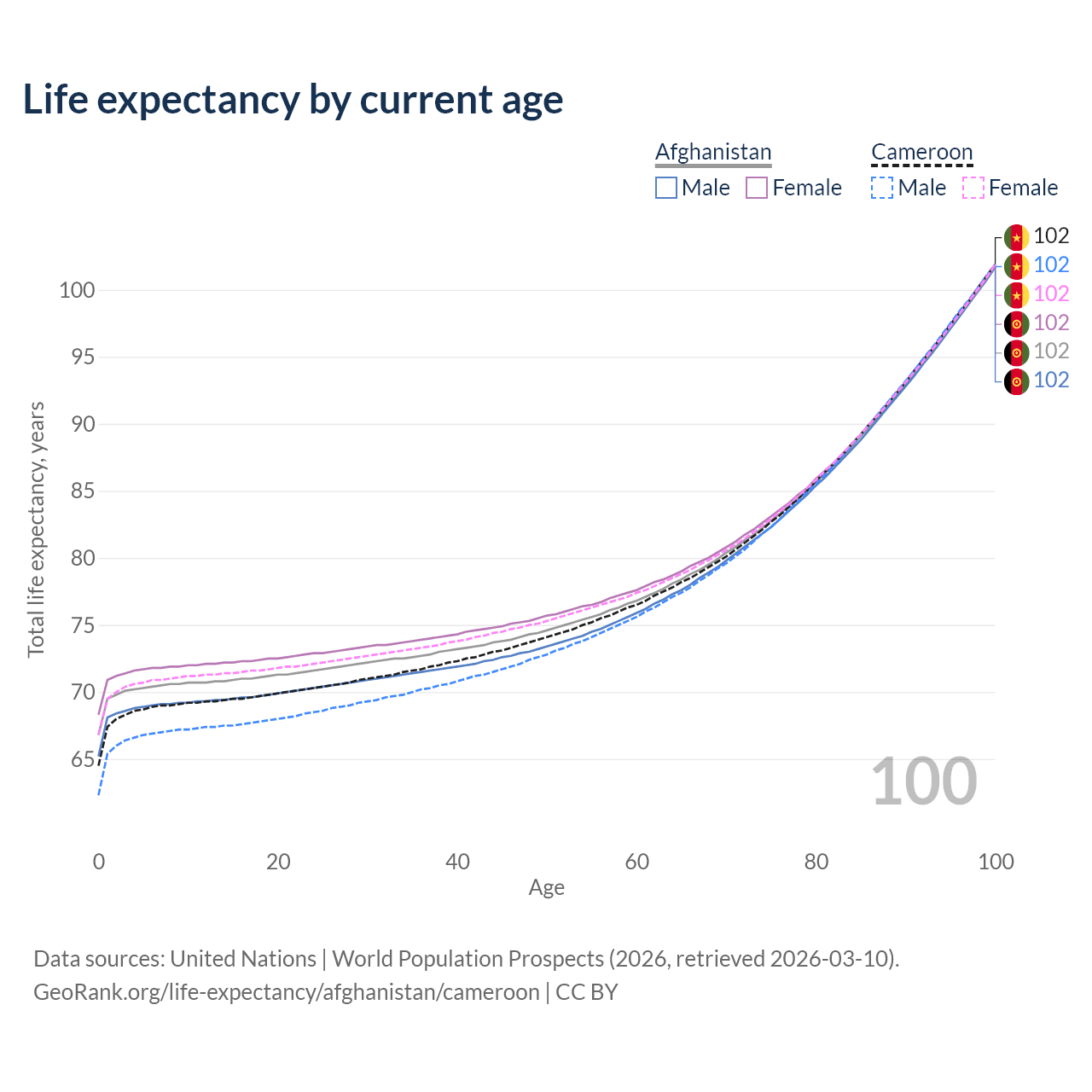 Life expectancy by current age

Afghanistan
Male Female

Cameroon
Male Female

102
102
102
102
102
102

Total life expectancy, years

100
95
90
85
80
75
70
65

100

0
20
40
60
80
100
Age

Data sources: United Nations | World Population Prospects (2026, retrieved 2026-03-10).
GeoRank.org/life-expectancy/afghanistan/cameroon | CC BY